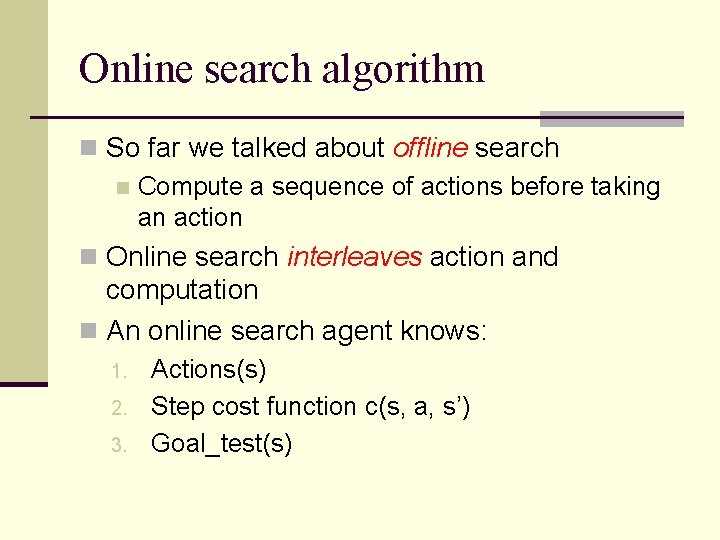 Online search algorithm

So far we talked about offline search

Compute a sequence of actions before taking an action

Online search interleaves action and computation

An online search agent knows:

1. Actions(s)
2. Step cost function c(s, a, s’)
3. Goal_test(s)